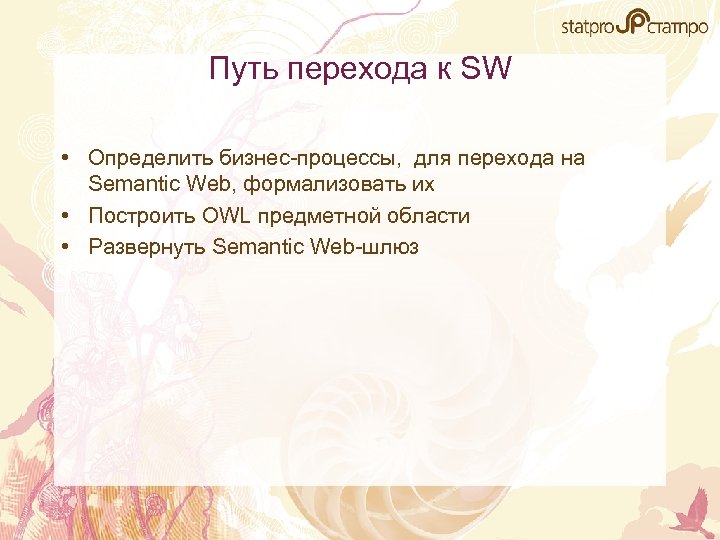 statpro статпро

Путь перехода к SW

• Определить бизнес-процессы, для перехода на Semantic Web, формализовать их
• Построить OWL предметной области
• Развернуть Semantic Web-шлюз